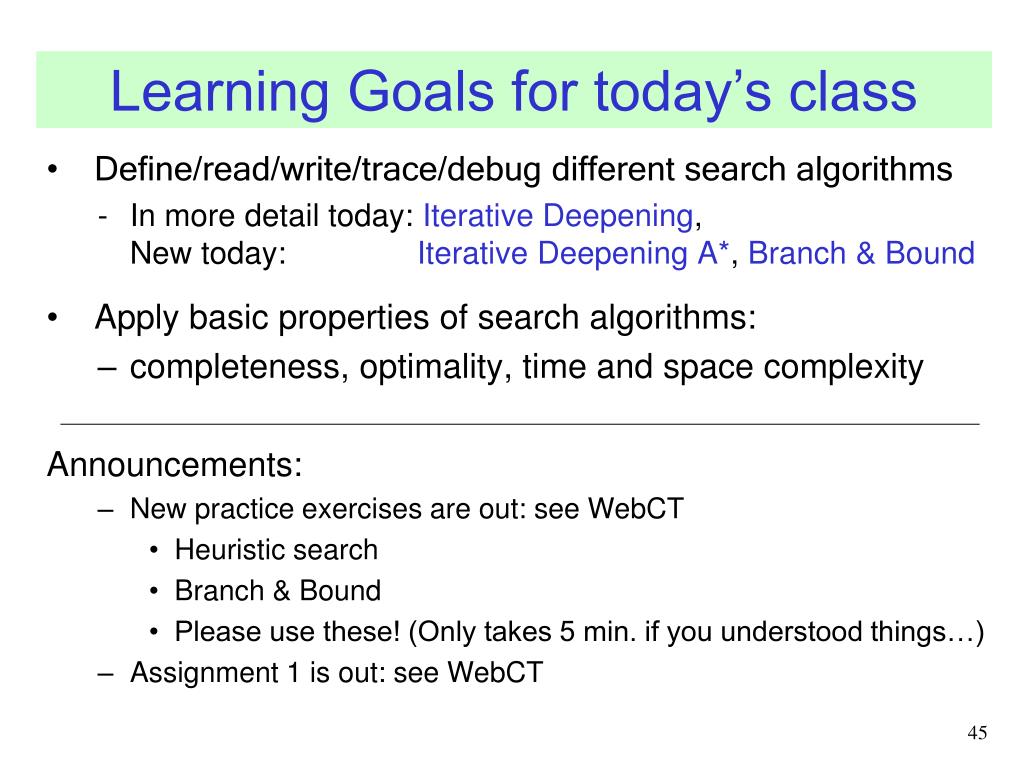 Learning Goals for today's class

• Define/read/write/trace/debug different search algorithms
  - In more detail today: Iterative Deepening,
    New today: Iterative Deepening A*, Branch & Bound

• Apply basic properties of search algorithms:
  – completeness, optimality, time and space complexity

Announcements:
– New practice exercises are out: see WebCT
  • Heuristic search
  • Branch & Bound
  • Please use these! (Only takes 5 min. if you understood things…)
– Assignment 1 is out: see WebCT

45